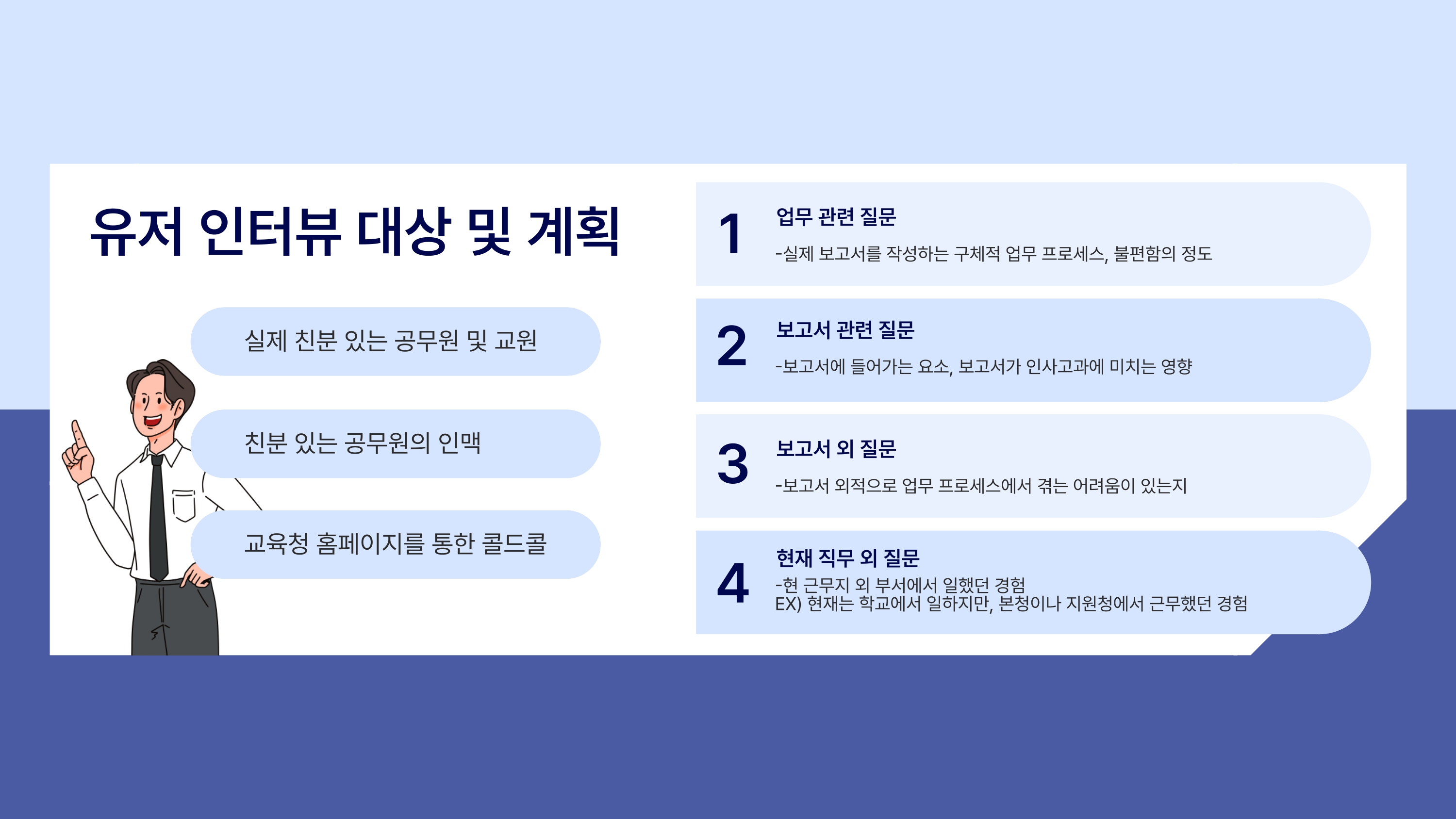 유저 인터뷰 대상 및 계획

실제 친분 있는 공무원 및 교원

친분 있는 공무원의 인맥

교육청 홈페이지를 통한 콜드콜

1
업무 관련 질문
-실제 보고서를 작성하는 구체적 업무 프로세스, 불편함의 정도

2
보고서 관련 질문
-보고서에 들어가는 요소, 보고서가 인사고과에 미치는 영향

3
보고서 외 질문
-보고서 외적으로 업무 프로세스에서 겪는 어려움이 있는지

4
현재 직무 외 질문
-현 근무지 외 부서에서 일했던 경험
EX) 현재는 학교에서 일하지만, 본청이나 지원청에서 근무했던 경험